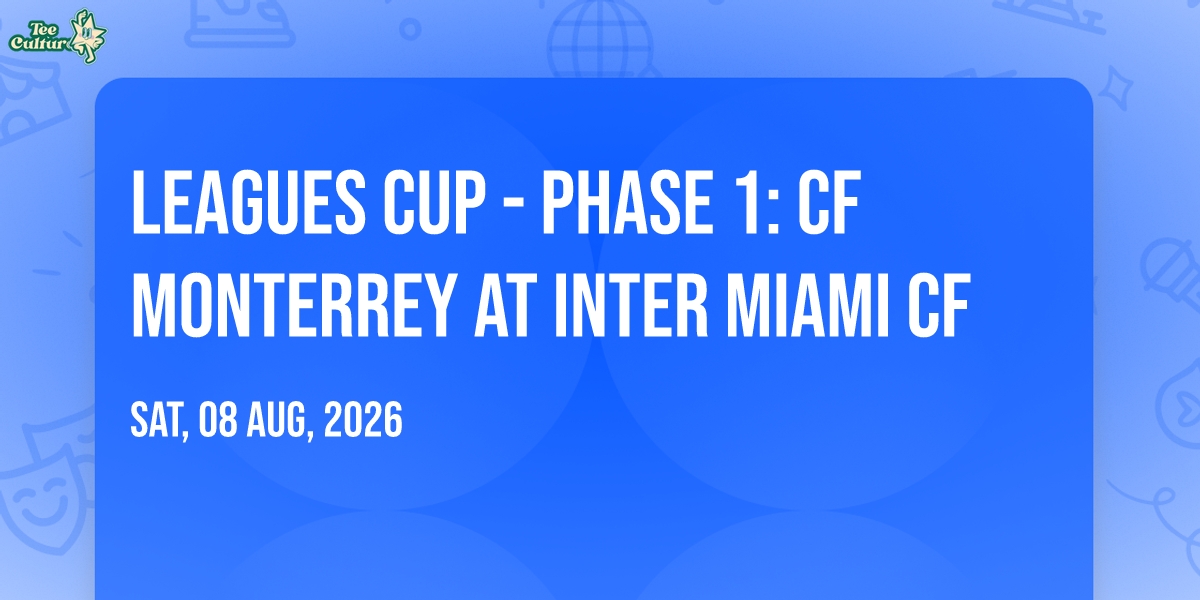 Tee Culture

LEAGUES CUP - PHASE 1: CF MONTERREY AT INTER MIAMI CF

SAT, 08 AUG, 2026